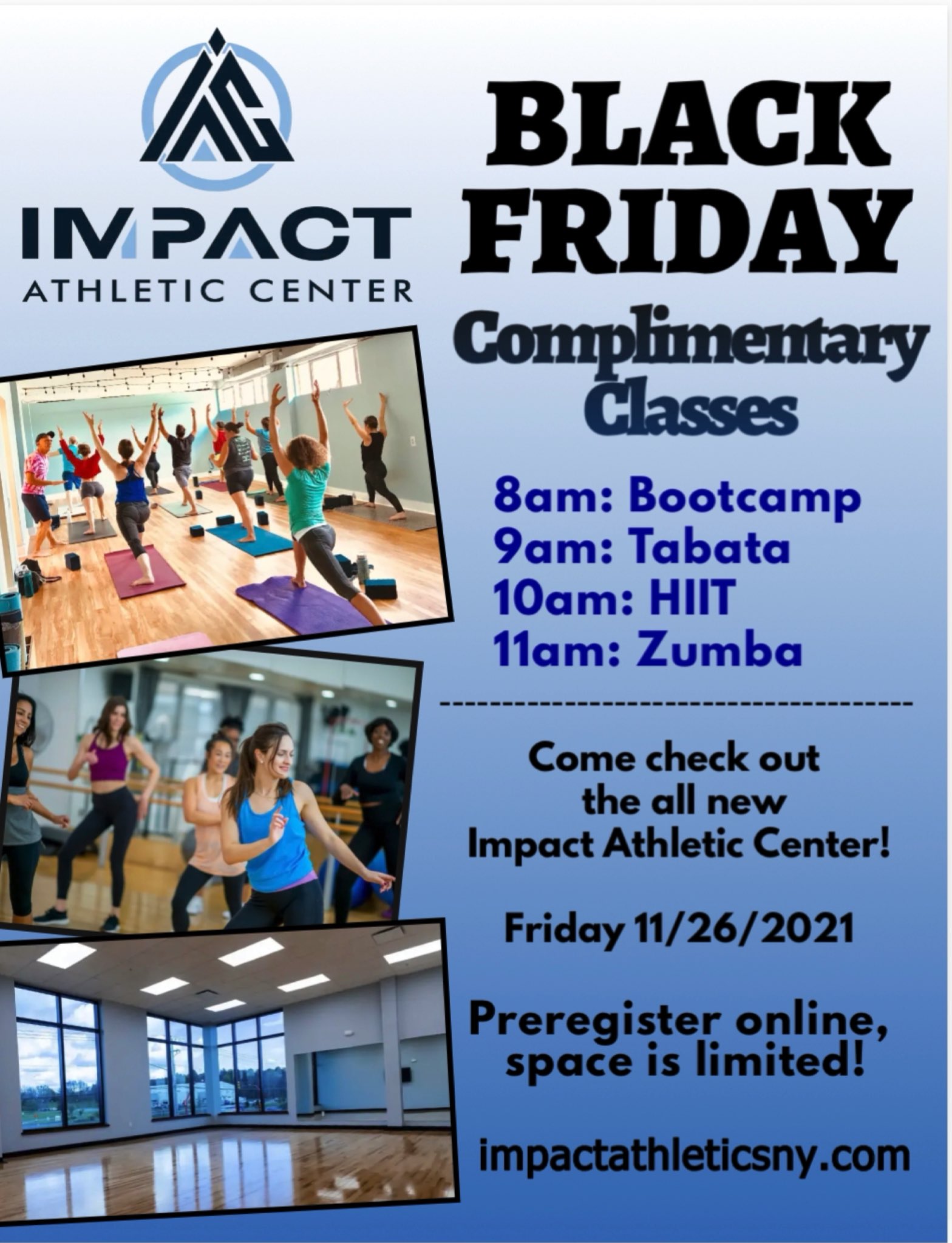 IMPACT
ATHLETIC CENTER

BLACK FRIDAY

Complimentary Classes

8am: Bootcamp
9am: Tabata
10am: HIIT
11am: Zumba

Come check out the all new Impact Athletic Center!

Friday 11/26/2021

Preregister online, space is limited!

impactathleticsny.com